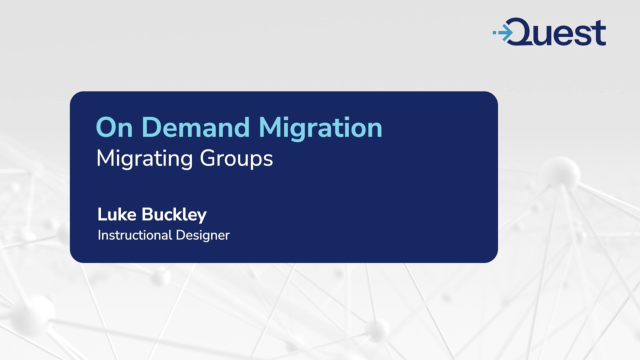 Quest

On Demand Migration
Migrating Groups

Luke Buckley
Instructional Designer